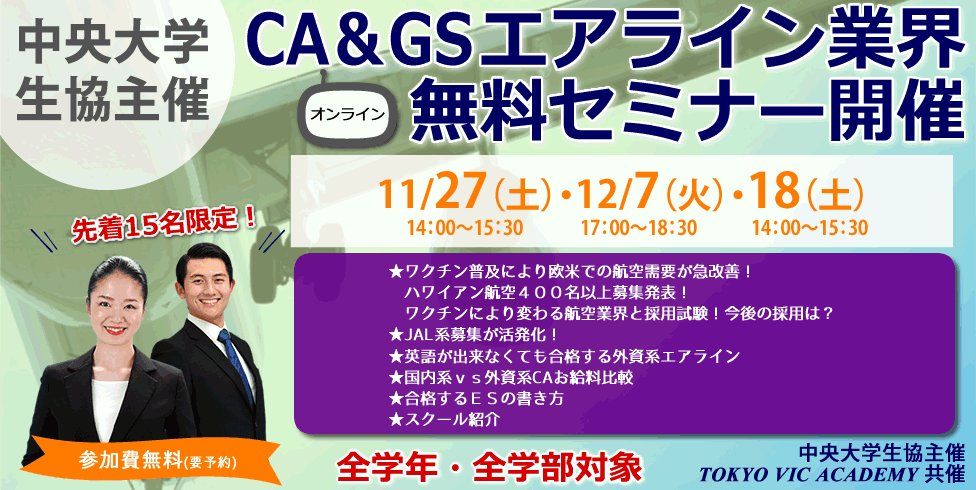 中央大学
生協主催

CA＆GSエアライン業界
オンライン
無料セミナー開催

11/27（土）・12/7（火）・18（土）
14:00～15:30　17:00～18:30　14:00～15:30

先着15名限定！

★ワクチン普及により欧米での航空需要が急改善！
ハワイアン航空４００名以上募集発表！
ワクチンにより変わる航空業界と採用試験！今後の採用は？
★JAL系募集が活発化！
★英語が出来なくても合格する外資系エアライン
★国内系ｖｓ外資系CAお給料比較
★合格するＥＳの書き方
★スクール紹介

参加費無料(要予約)

全学年・全学部対象

中央大学生協主催
TOKYO VIC ACADEMY 共催